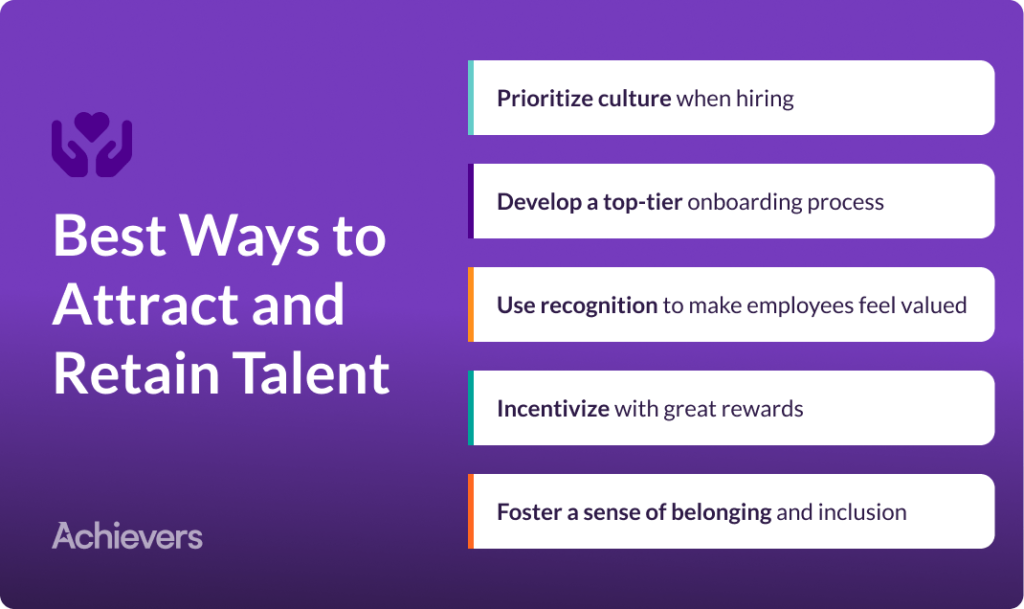 Best Ways to Attract and Retain Talent

Achievers

Prioritize culture when hiring

Develop a top-tier onboarding process

Use recognition to make employees feel valued

Incentivize with great rewards

Foster a sense of belonging and inclusion